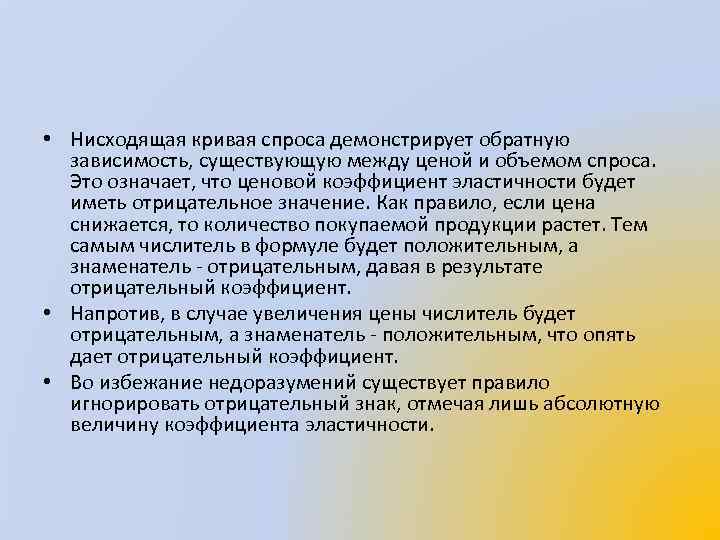 • Нисходящая кривая спроса демонстрирует обратную зависимость, существующую между ценой и объемом спроса. Это означает, что ценовой коэффициент эластичности будет иметь отрицательное значение. Как правило, если цена снижается, то количество покупаемой продукции растет. Тем самым числитель в формуле будет положительным, а знаменатель - отрицательным, давая в результате отрицательный коэффициент.
• Напротив, в случае увеличения цены числитель будет отрицательным, а знаменатель - положительным, что опять дает отрицательный коэффициент.
• Во избежание недоразумений существует правило игнорировать отрицательный знак, отмечая лишь абсолютную величину коэффициента эластичности.